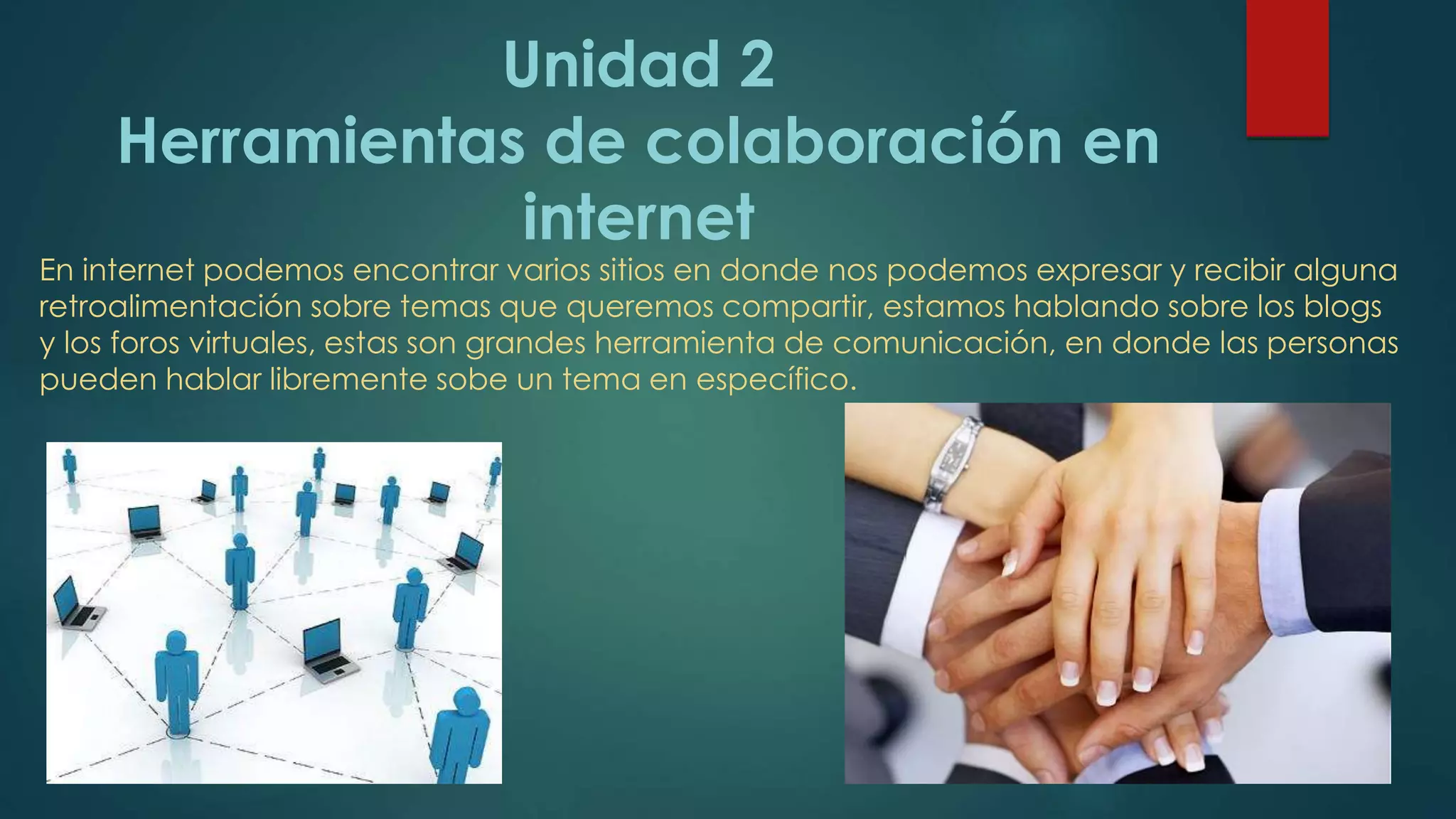 Unidad 2
Herramientas de colaboración en internet

En internet podemos encontrar varios sitios en donde nos podemos expresar y recibir alguna retroalimentación sobre temas que queremos compartir, estamos hablando sobre los blogs y los foros virtuales, estas son grandes herramienta de comunicación, en donde las personas pueden hablar libremente sobe un tema en específico.